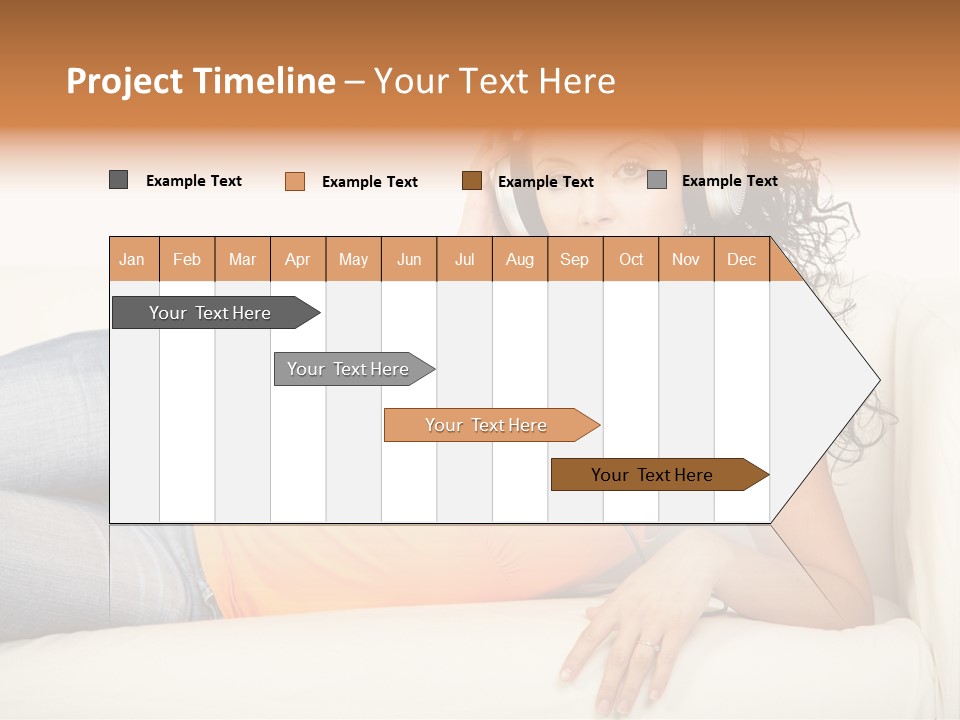 Project Timeline – Your Text Here

Example Text
Example Text
Example Text
Example Text

| Jan | Feb | Mar | Apr | May | Jun | Jul | Aug | Sep | Oct | Nov | Dec |
|---|---|---|---|---|---|---|---|---|---|---|---|

Your Text Here
Your Text Here
Your Text Here
Your Text Here